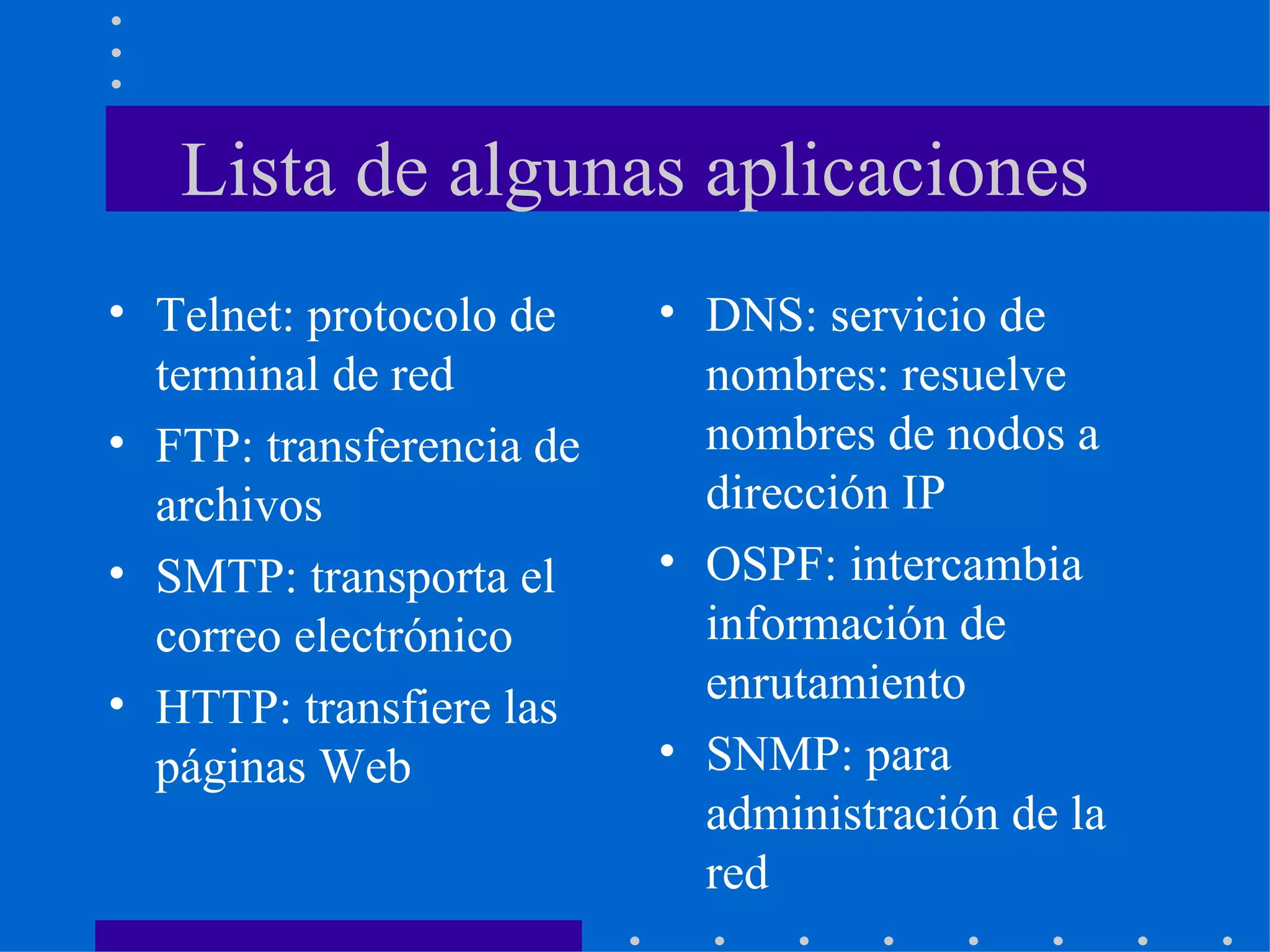 Lista de algunas aplicaciones

• Telnet: protocolo de terminal de red
• FTP: transferencia de archivos
• SMTP: transporta el correo electrónico
• HTTP: transfiere las páginas Web

• DNS: servicio de nombres: resuelve nombres de nodos a dirección IP
• OSPF: intercambia información de enrutamiento
• SNMP: para administración de la red